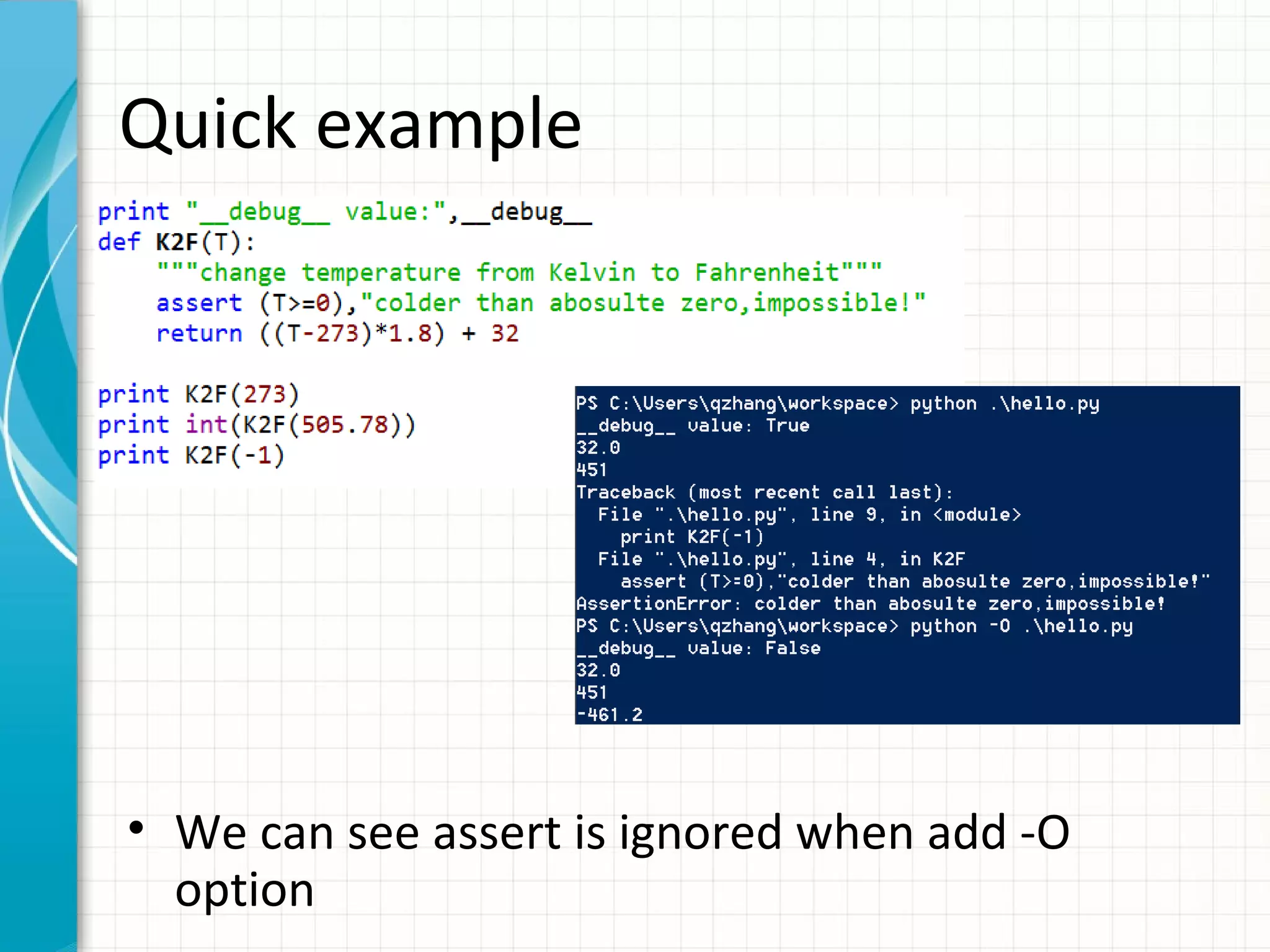 Quick example

print "__debug__ value:",__debug__
def K2F(T):
    """change temperature from Kelvin to Fahrenheit"""
    assert (T>=0),"colder than abosulte zero,impossible!"
    return ((T-273)*1.8) + 32

print K2F(273)
print int(K2F(505.78))
print K2F(-1)

PS C:\Users\qzhang\workspace> python .\hello.py
__debug__ value: True
32.0
451
Traceback (most recent call last):
  File ".\hello.py", line 9, in <module>
    print K2F(-1)
  File ".\hello.py", line 4, in K2F
    assert (T>=0),"colder than abosulte zero,impossible!"
AssertionError: colder than abosulte zero,impossible!
PS C:\Users\qzhang\workspace> python -O .\hello.py
__debug__ value: False
32.0
451
-461.2

• We can see assert is ignored when add -O option